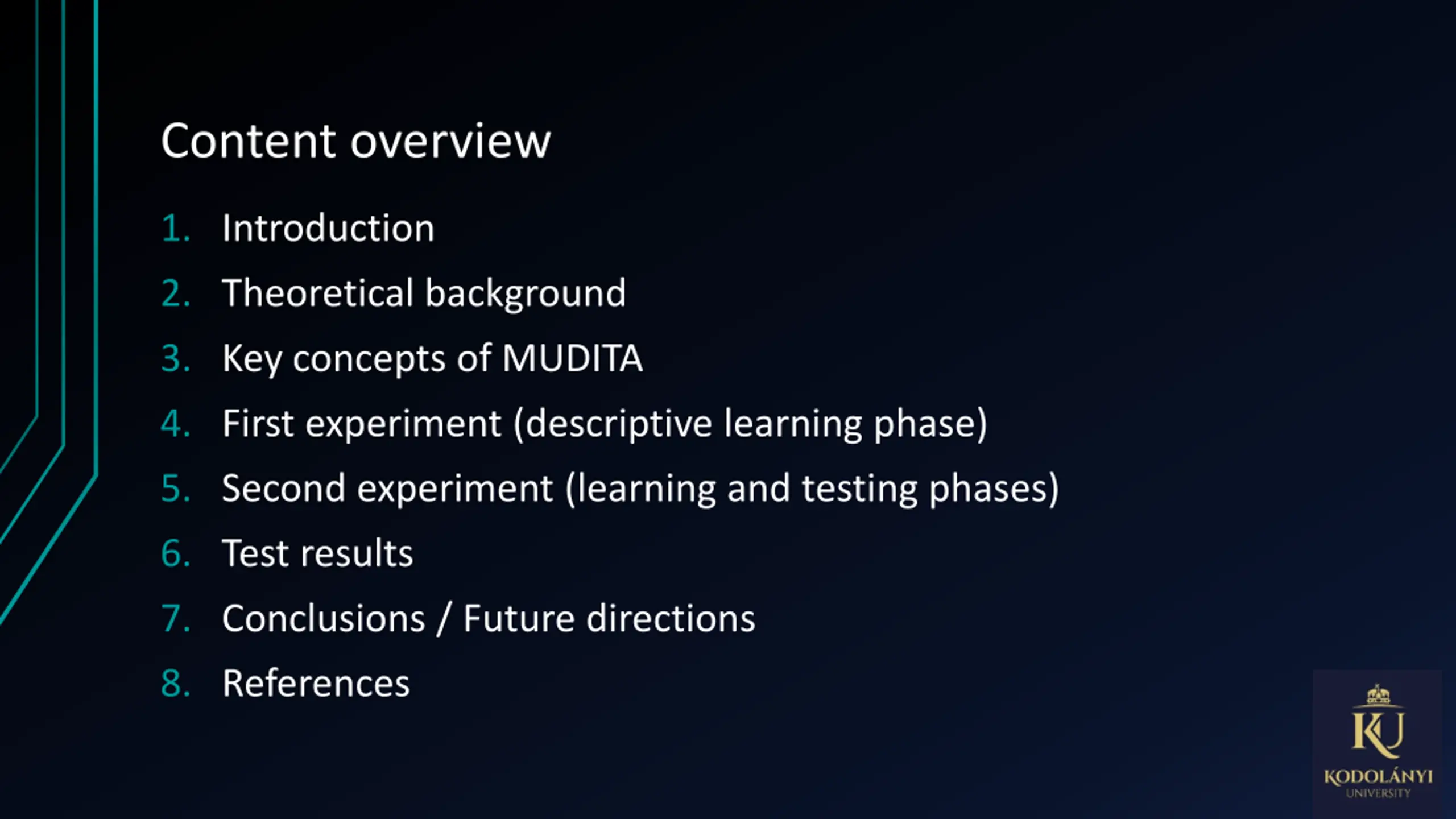 Content overview

1. Introduction
2. Theoretical background
3. Key concepts of MUDITA
4. First experiment (descriptive learning phase)
5. Second experiment (learning and testing phases)
6. Test results
7. Conclusions / Future directions
8. References

KU
KODOLÁNYI
UNIVERSITY